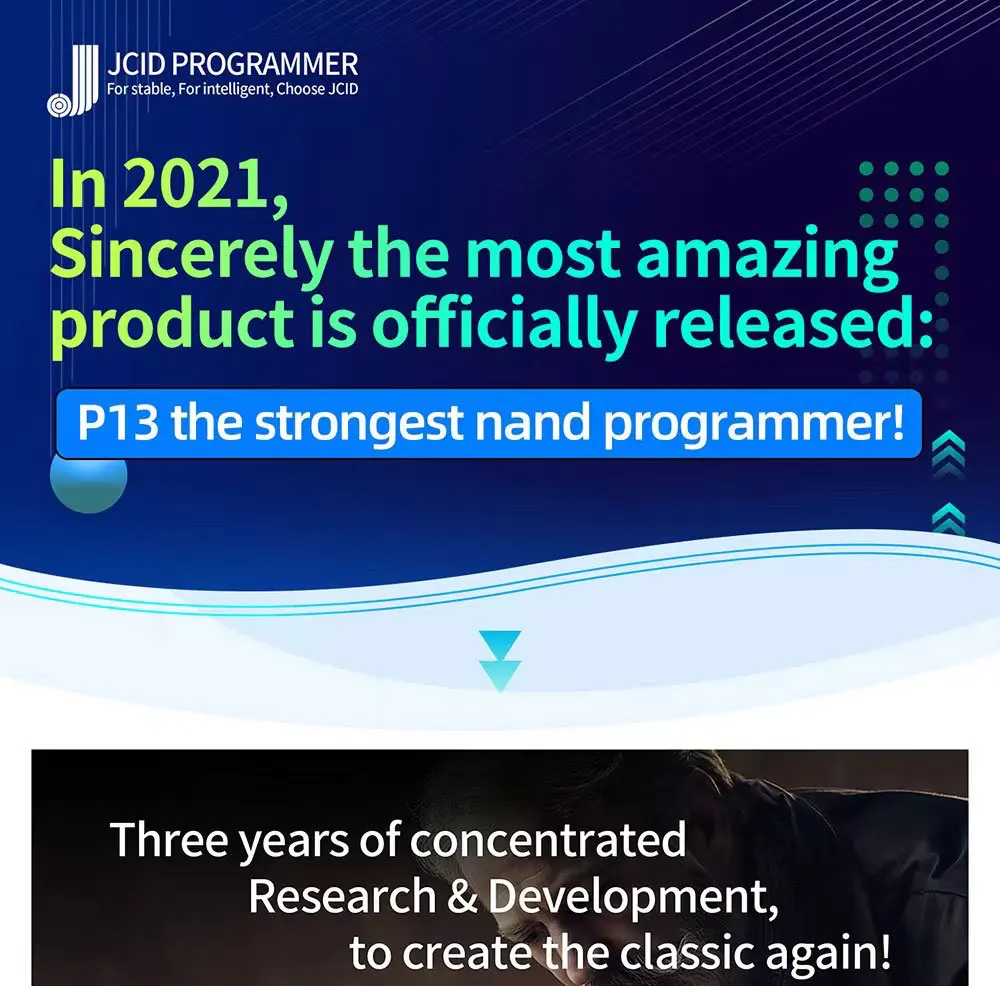 JCID PROGRAMMER
For stable, For intelligent, Choose JCID

In 2021,
Sincerely the most amazing product is officially released:

P13 the strongest nand programmer!

Three years of concentrated Research & Development, to create the classic again!